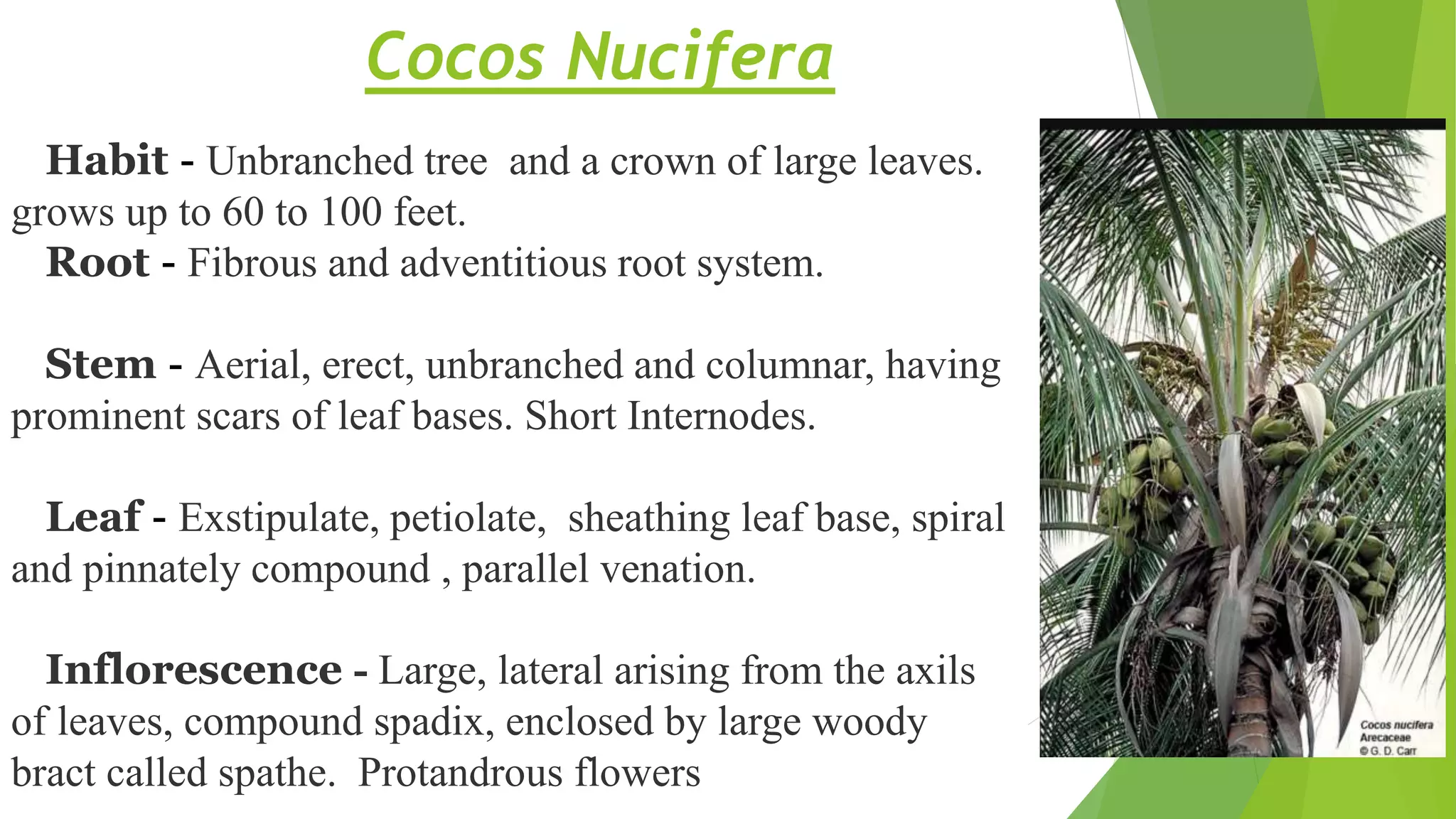 Cocos Nucifera

Habit - Unbranched tree and a crown of large leaves. grows up to 60 to 100 feet.
Root - Fibrous and adventitious root system.

Stem - Aerial, erect, unbranched and columnar, having prominent scars of leaf bases. Short Internodes.

Leaf - Exstipulate, petiolate, sheathing leaf base, spiral and pinnately compound , parallel venation.

Inflorescence - Large, lateral arising from the axils of leaves, compound spadix, enclosed by large woody bract called spathe. Protandrous flowers

Cocos nucifera
Arecaceae
© G. D. Carr